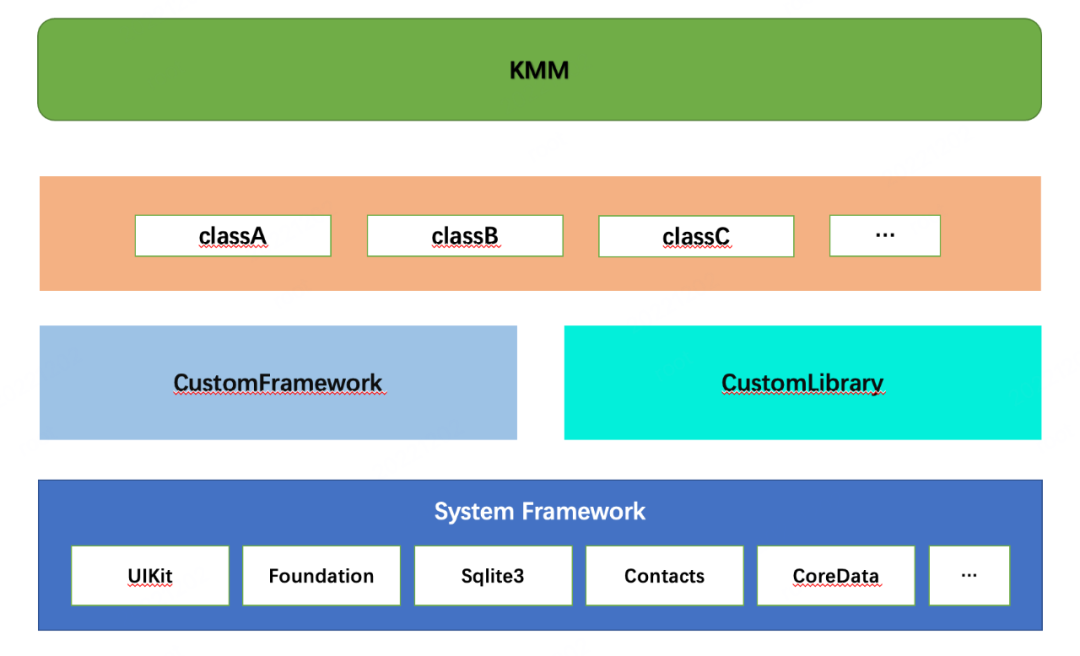 KMM

classA classB classC …

CustomFramework

CustomLibrary

System Framework

UIKit Foundation Sqlite3 Contacts CoreData …